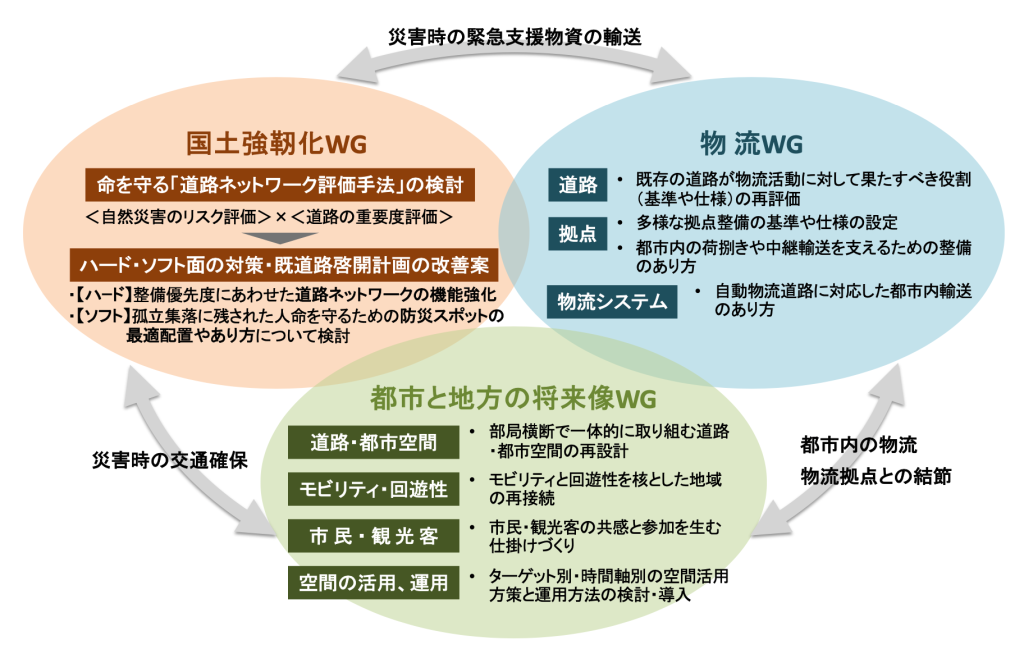 災害時の緊急支援物資の輸送

国土強靭化WG

命を守る「道路ネットワーク評価手法」の検討

＜自然災害のリスク評価＞×＜道路の重要度評価＞

ハード・ソフト面の対策・既道路啓開計画の改善案

・【ハード】整備優先度にあわせた道路ネットワークの機能強化
・【ソフト】孤立集落に残された人命を守るための防災スポットの最適配置やあり方について検討

物 流WG

道路
• 既存の道路が物流活動に対して果たすべき役割（基準や仕様）の再評価

拠点
• 多様な拠点整備の基準や仕様の設定
• 都市内の荷捌きや中継輸送を支えるための整備のあり方

物流システム
• 自動物流道路に対応した都市内輸送のあり方

都市と地方の将来像WG

道路・都市空間
• 部局横断で一体的に取り組む道路・都市空間の再設計

モビリティ・回遊性
• モビリティと回遊性を核とした地域の再接続

市 民・観 光 客
• 市民・観光客の共感と参加を生む仕掛けづくり

空間の活用、運用
• ターゲット別・時間軸別の空間活用方策と運用方法の検討・導入

災害時の交通確保

都市内の物流
物流拠点との結節